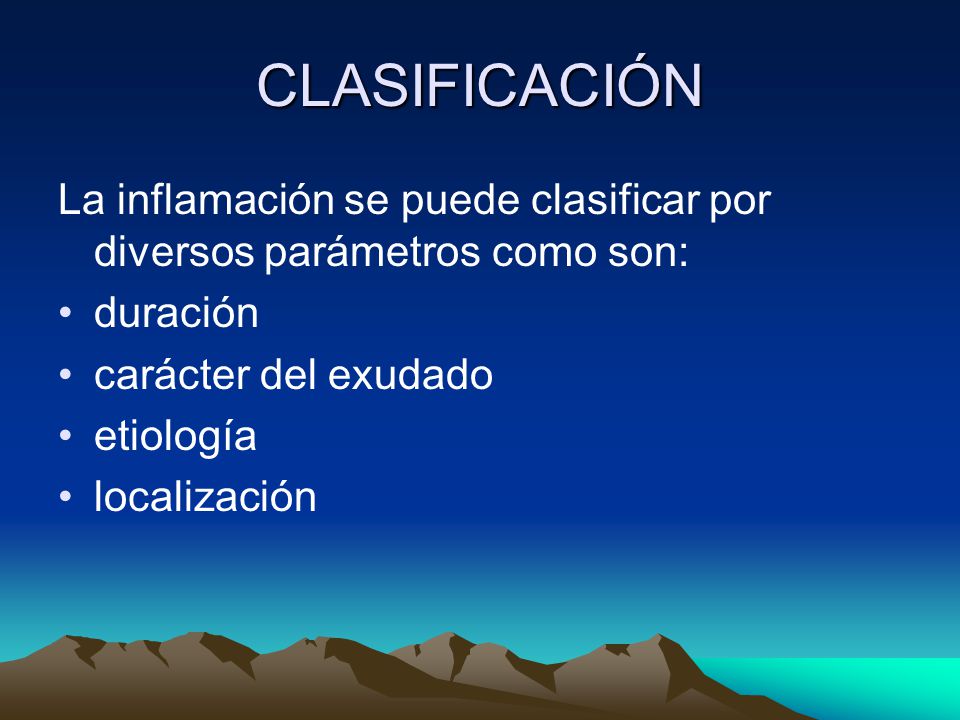 CLASIFICACIÓN

La inflamación se puede clasificar por diversos parámetros como son:

• duración
• carácter del exudado
• etiología
• localización